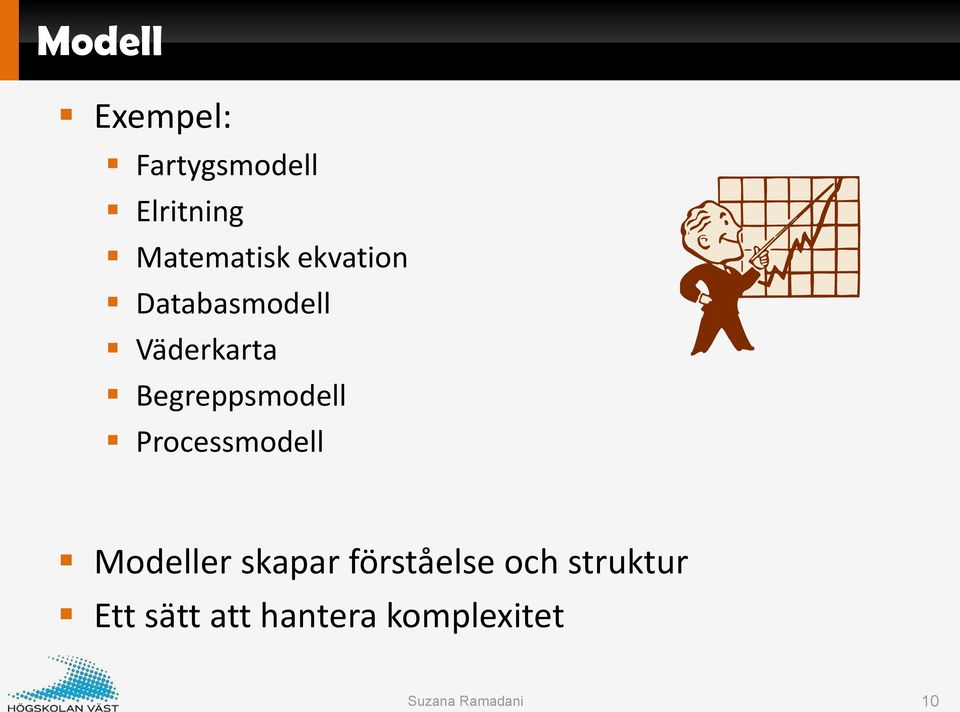 Modell

- Exempel:
  - Fartygsmodell
  - Elritning
  - Matematisk ekvation
  - Databasmodell
  - Väderkarta
  - Begreppsmodell
  - Processmodell

- Modeller skapar förståelse och struktur
- Ett sätt att hantera komplexitet

HÖGSKOLAN VÄST

Suzana Ramadani

10